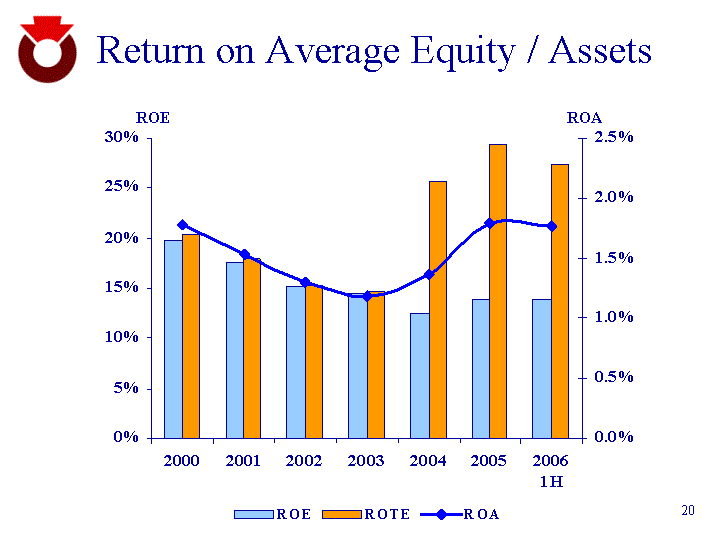 Return on Average Equity / Assets

ROE

ROA

30%
25%
20%
15%
10%
5%
0%

2.5%
2.0%
1.5%
1.0%
0.5%
0.0%

2000 2001 2002 2003 2004 2005 2006 1H

ROE ROTE ROA

20